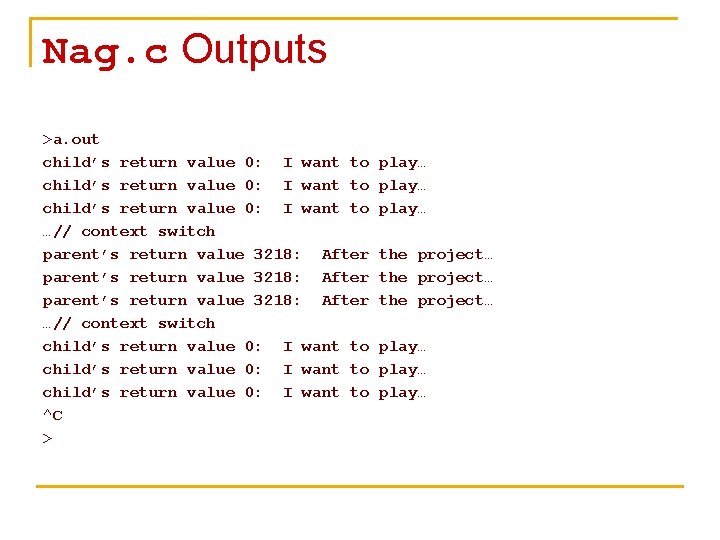 Nag.c Outputs

>a.out
child's return value 0: I want to play…
child's return value 0: I want to play…
child's return value 0: I want to play…
…// context switch
parent's return value 3218: After the project…
parent's return value 3218: After the project…
parent's return value 3218: After the project…
…// context switch
child's return value 0: I want to play…
child's return value 0: I want to play…
child's return value 0: I want to play…
^C
>